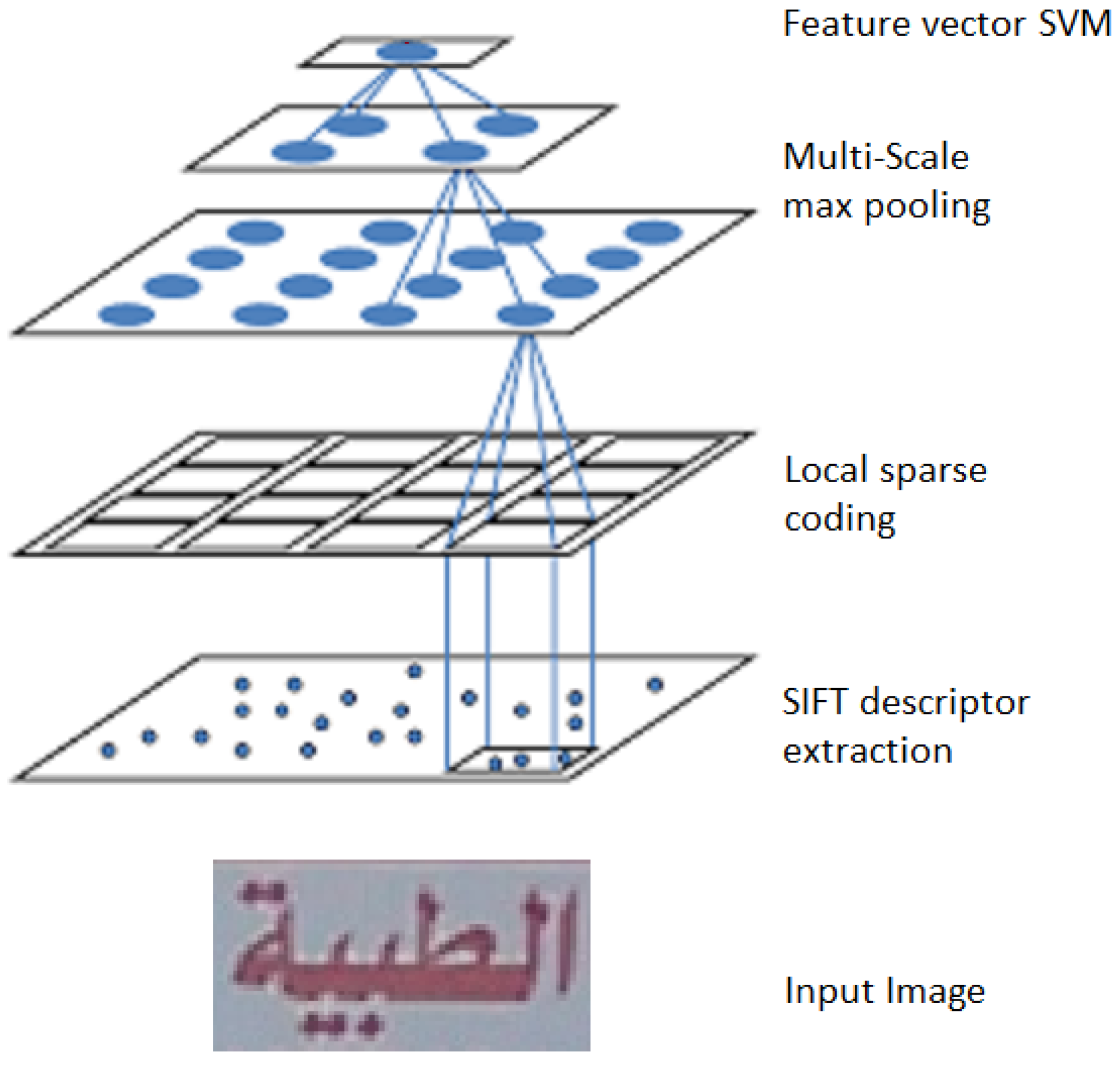 Feature vector SVM

Multi-Scale max pooling

Local sparse coding

SIFT descriptor extraction

الطبية

Input Image